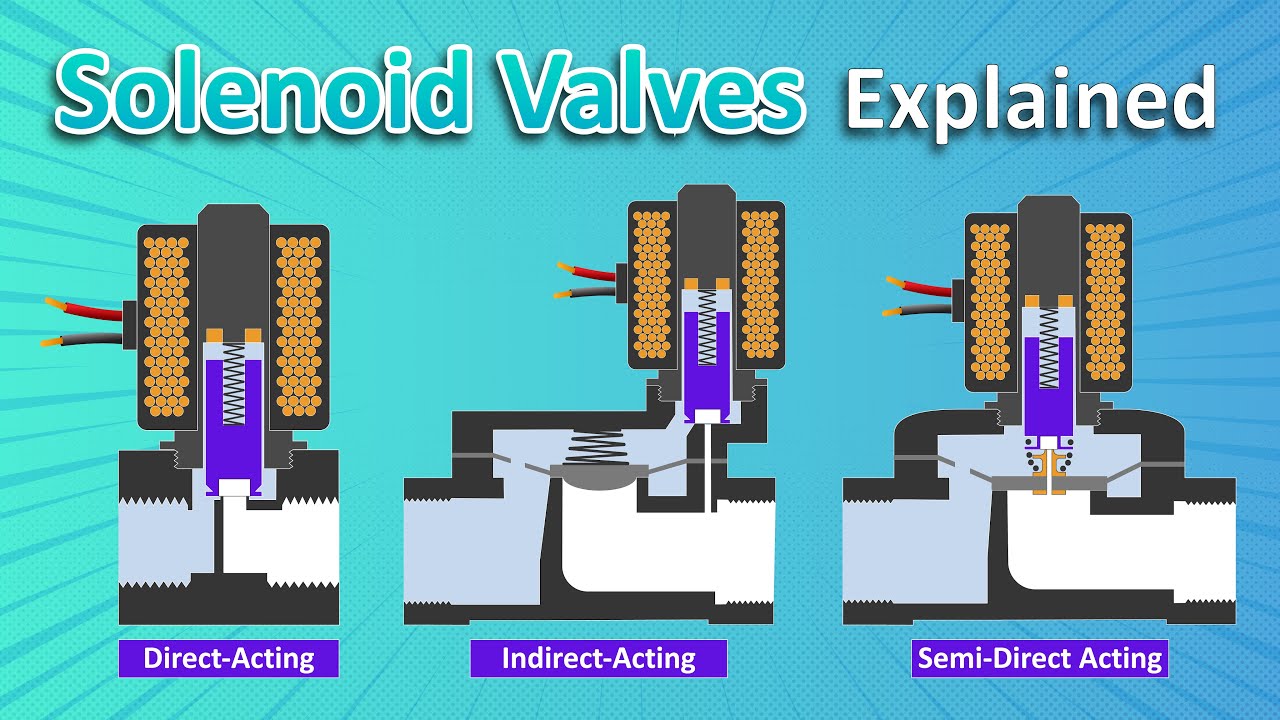 Solenoid Valves Explained

Direct-Acting

Indirect-Acting

Semi-Direct Acting